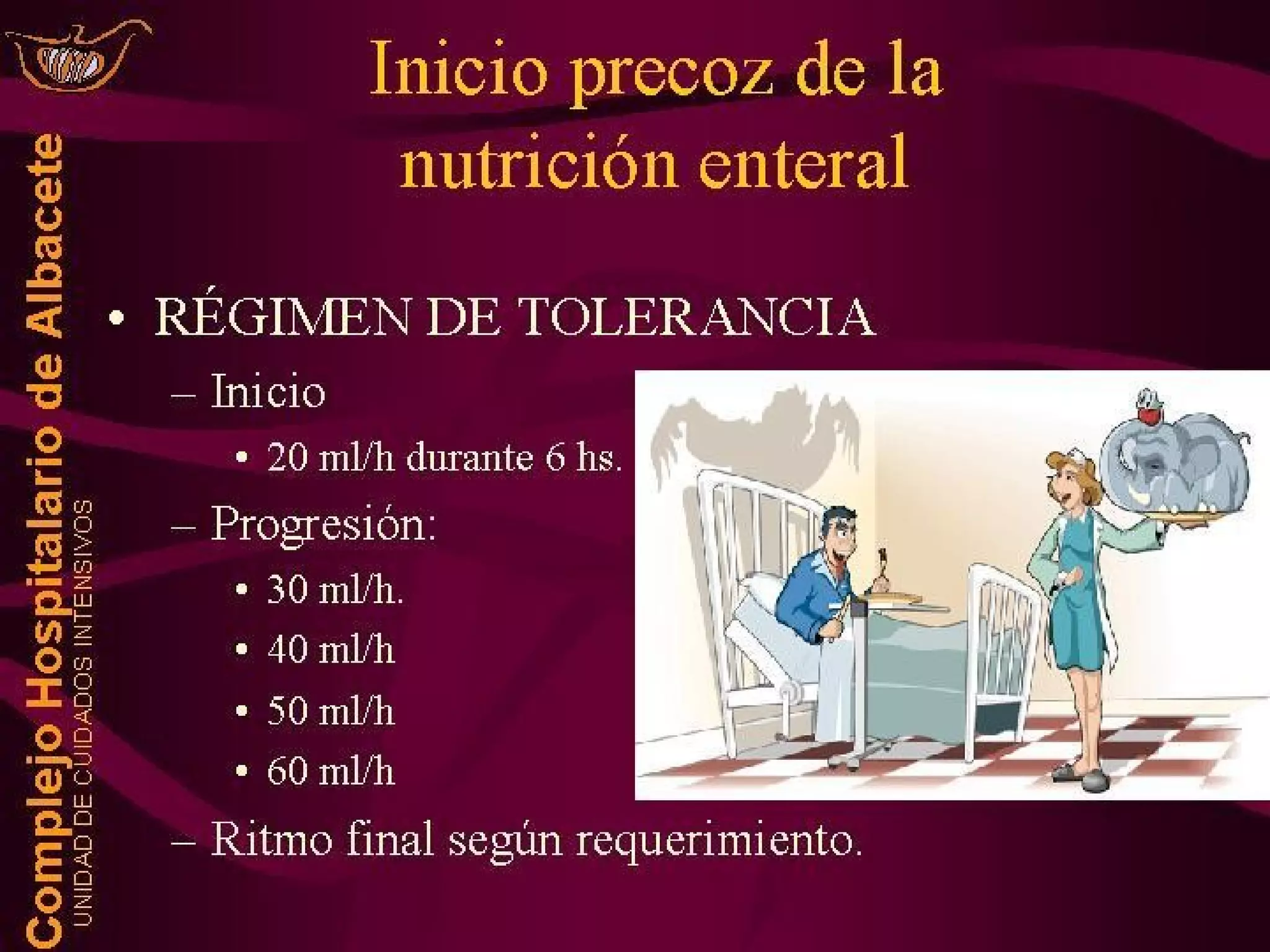 Complejo Hospitalario de Albacete
UNIDAD DE CUIDADOS INTENSIVOS

Inicio precoz de la nutrición enteral

• RÉGIMEN DE TOLERANCIA
– Inicio
• 20 ml/h durante 6 hs.
– Progresión:
• 30 ml/h.
• 40 ml/h
• 50 ml/h
• 60 ml/h
– Ritmo final según requerimiento.